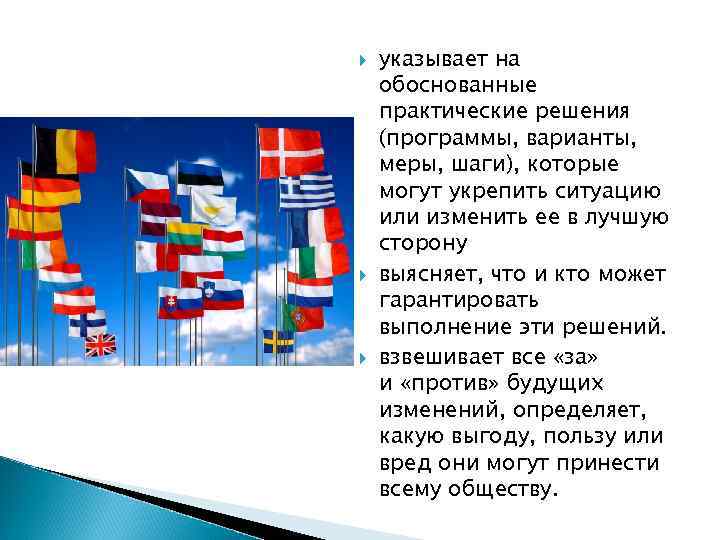 указывает на обоснованные практические решения (программы, варианты, меры, шаги), которые могут укрепить ситуацию или изменить ее в лучшую сторону

выясняет, что и кто может гарантировать выполнение эти решений.

взвешивает все «за» и «против» будущих изменений, определяет, какую выгоду, пользу или вред они могут принести всему обществу.